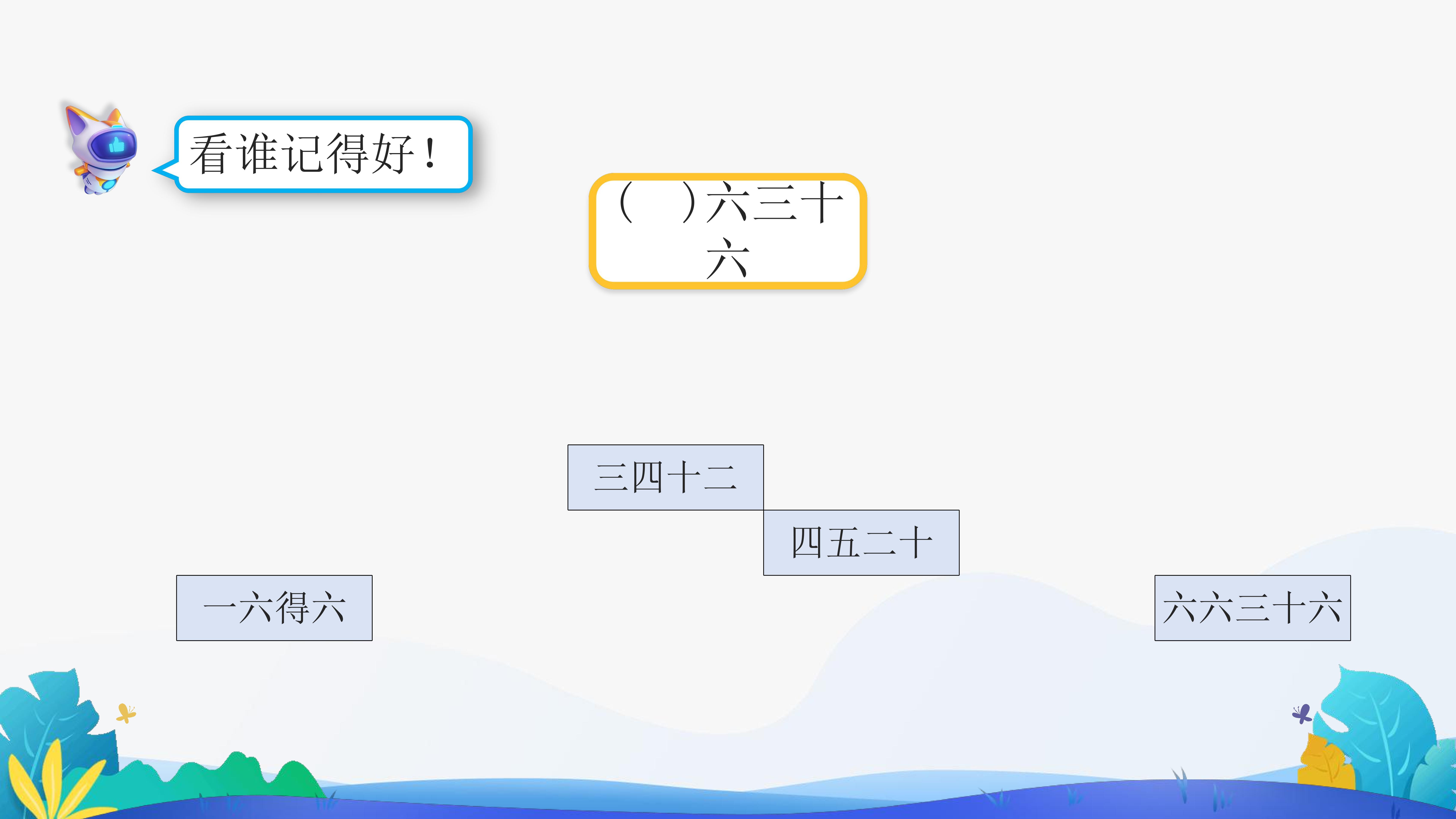 看谁记得好！

（　）六三十六

三四十二

四五二十

一六得六

六六三十六